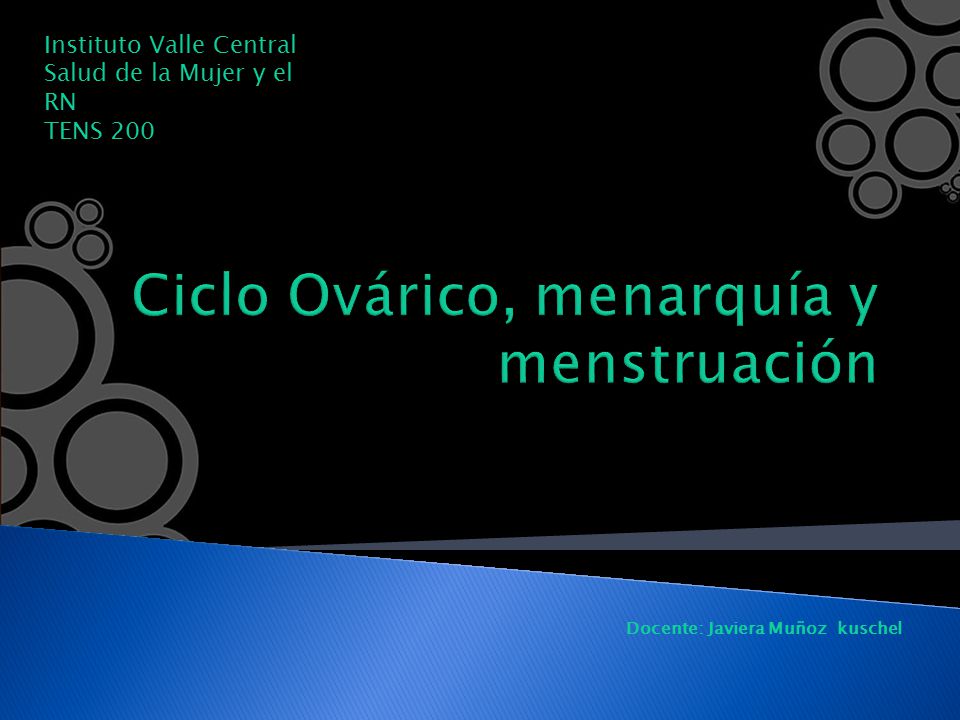 Instituto Valle Central
Salud de la Mujer y el RN
TENS 200

Ciclo Ovárico, menarquía y menstruación

Docente: Javiera Muñoz kuschel